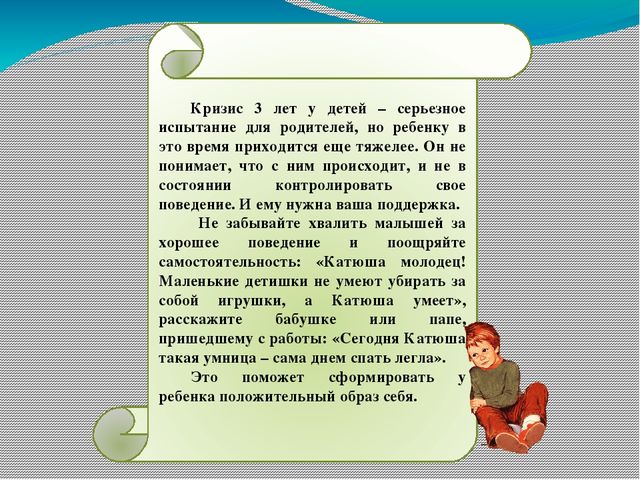 Кризис 3 лет у детей – серьезное испытание для родителей, но ребенку в это время приходится еще тяжелее. Он не понимает, что с ним происходит, и не в состоянии контролировать свое поведение. И ему нужна ваша поддержка.

Не забывайте хвалить малышей за хорошее поведение и поощряйте самостоятельность: «Катюша молодец! Маленькие детишки не умеют убирать за собой игрушки, а Катюша умеет», расскажите бабушке или папе, пришедшему с работы: «Сегодня Катюша такая умница – сама днем спать легла».

Это поможет сформировать у ребенка положительный образ себя.